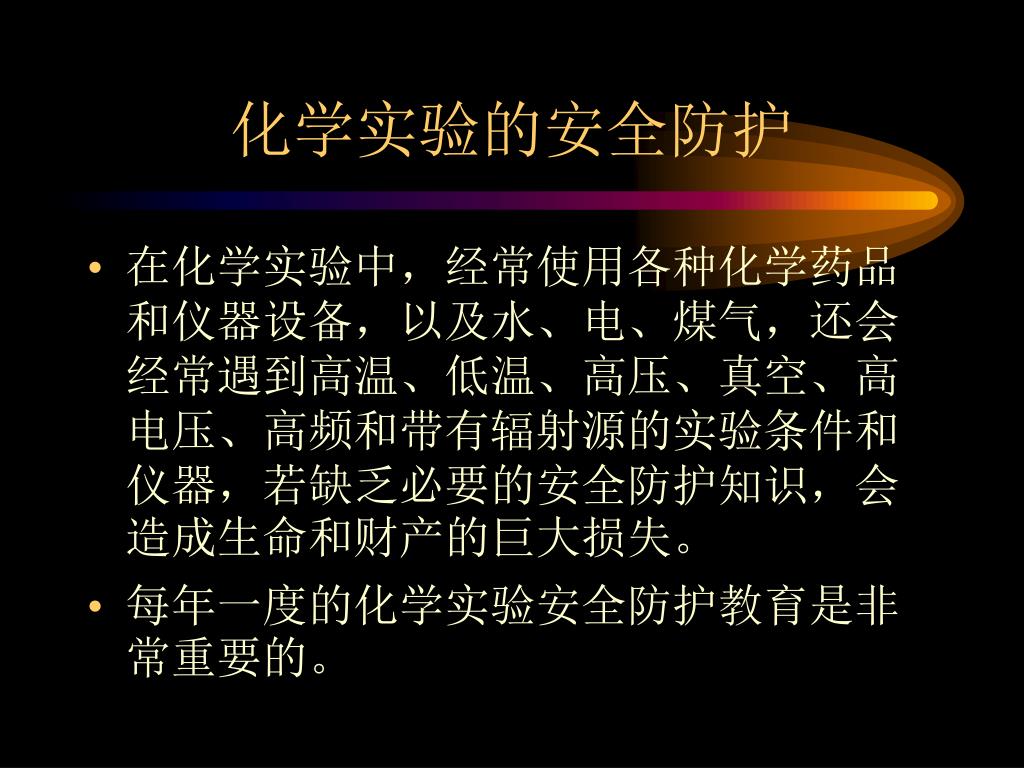 化学实验的安全防护

• 在化学实验中，经常使用各种化学药品和仪器设备，以及水、电、煤气，还会经常遇到高温、低温、高压、真空、高电压、高频和带有辐射源的实验条件和仪器，若缺乏必要的安全防护知识，会造成生命和财产的巨大损失。

• 每年一度的化学实验安全防护教育是非常重要的。